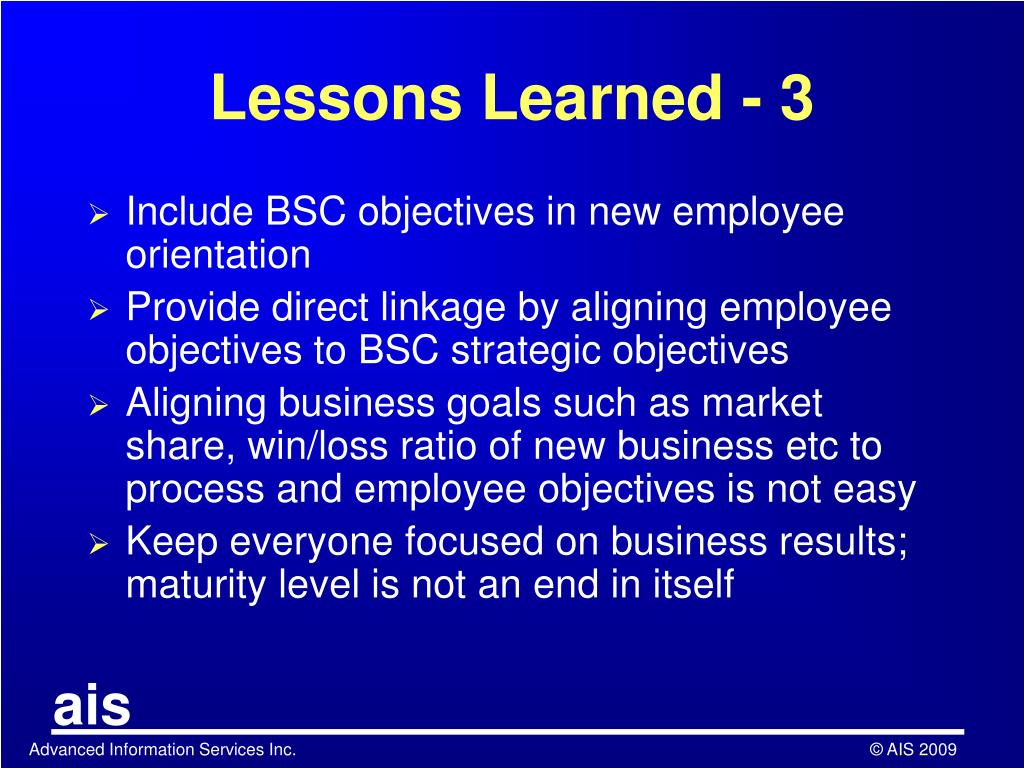 Lessons Learned - 3

➢ Include BSC objectives in new employee orientation
➢ Provide direct linkage by aligning employee objectives to BSC strategic objectives
➢ Aligning business goals such as market share, win/loss ratio of new business etc to process and employee objectives is not easy
➢ Keep everyone focused on business results; maturity level is not an end in itself

ais

Advanced Information Services Inc.

© AIS 2009